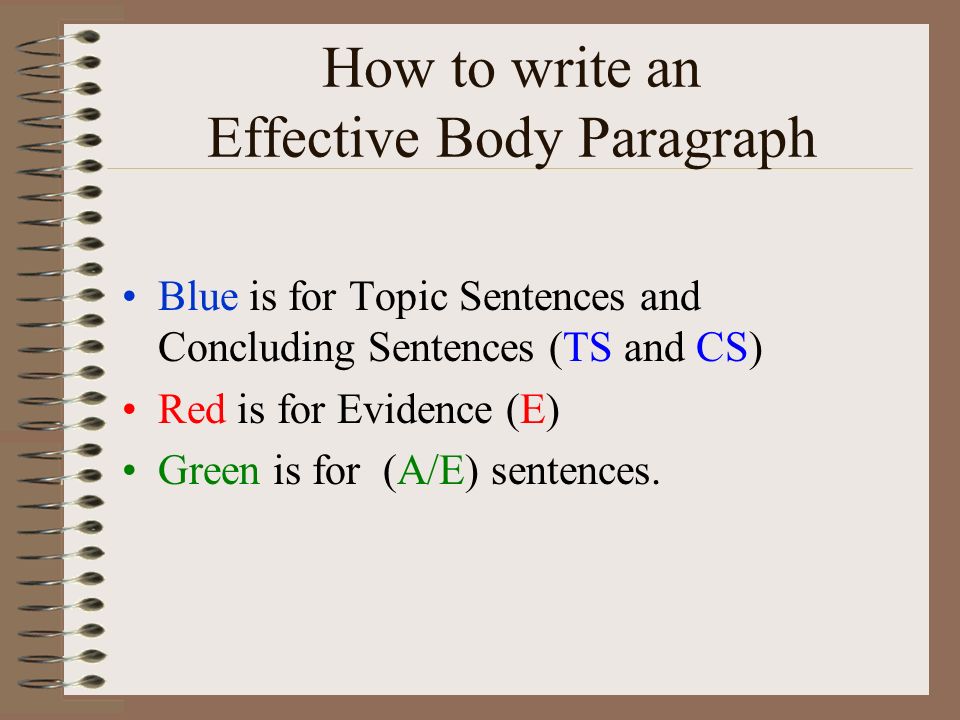 How to write an
Effective Body Paragraph

• Blue is for Topic Sentences and Concluding Sentences (TS and CS)
• Red is for Evidence (E)
• Green is for (A/E) sentences.